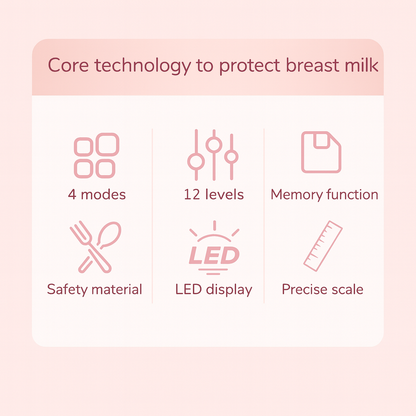 Core technology to protect breast milk

4 modes

12 levels

Memory function

Safety material

LED

LED display

Precise scale